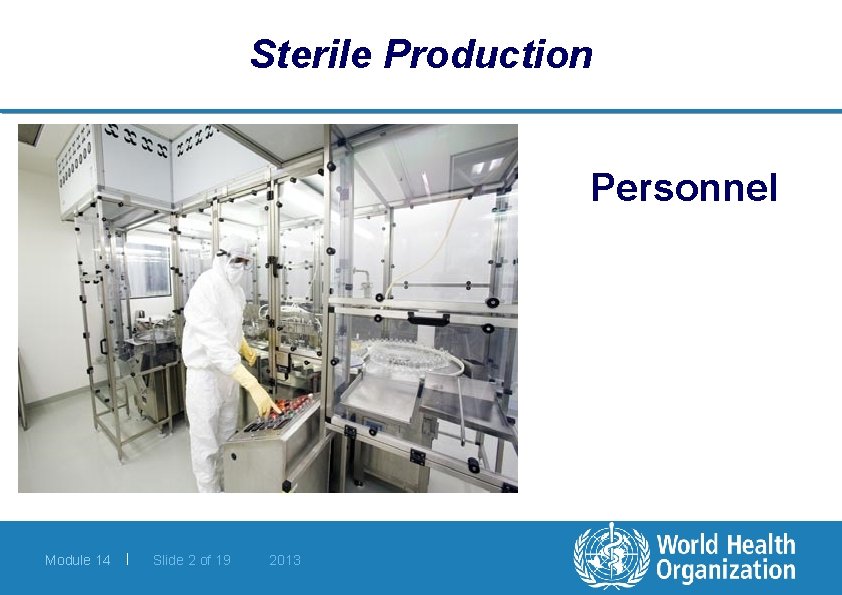 Sterile Production

Personnel

Module 14 | Slide 2 of 19 2013

World Health Organization